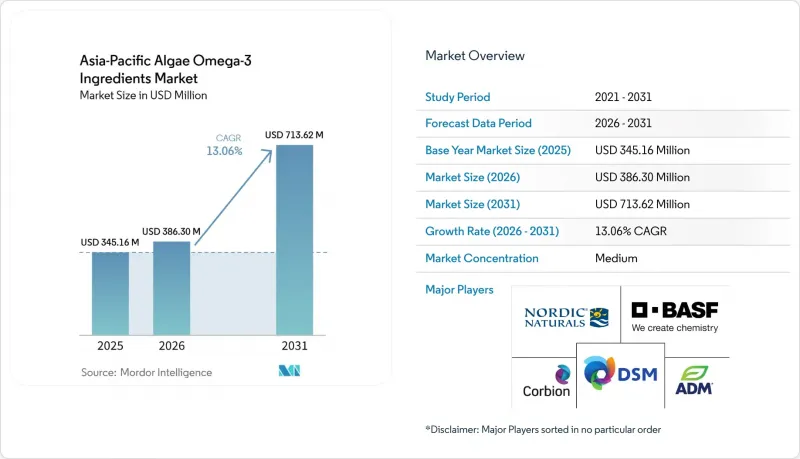 Asia-Pacific Algae Omega-3 Ingredients Market
Market Size in USD Million

CAGR
13.06%

USD 345.16 M
USD 386.30 M
USD 713.62 M

2025
2026
2031

Source: Mordor Intelligence

Market Overview

| Study Period | 2021 - 2031 |
|---|---|
| Forecast Data Period | 2026 - 2031 |
| Base Year Market Size (2025) | USD 345.16 Million |
| Market Size (2026) | USD 386.30 Million |
| Market Size (2031) | USD 713.62 Million |
| Growth Rate (2026 - 2031) | 13.06% CAGR |
| Market Concentration | Medium |

Major Players

NORDIC NATURALS
BASF
We create chemistry
Corbion
DSM
ADM

*Disclaimer: Major Players sorted in no particular order